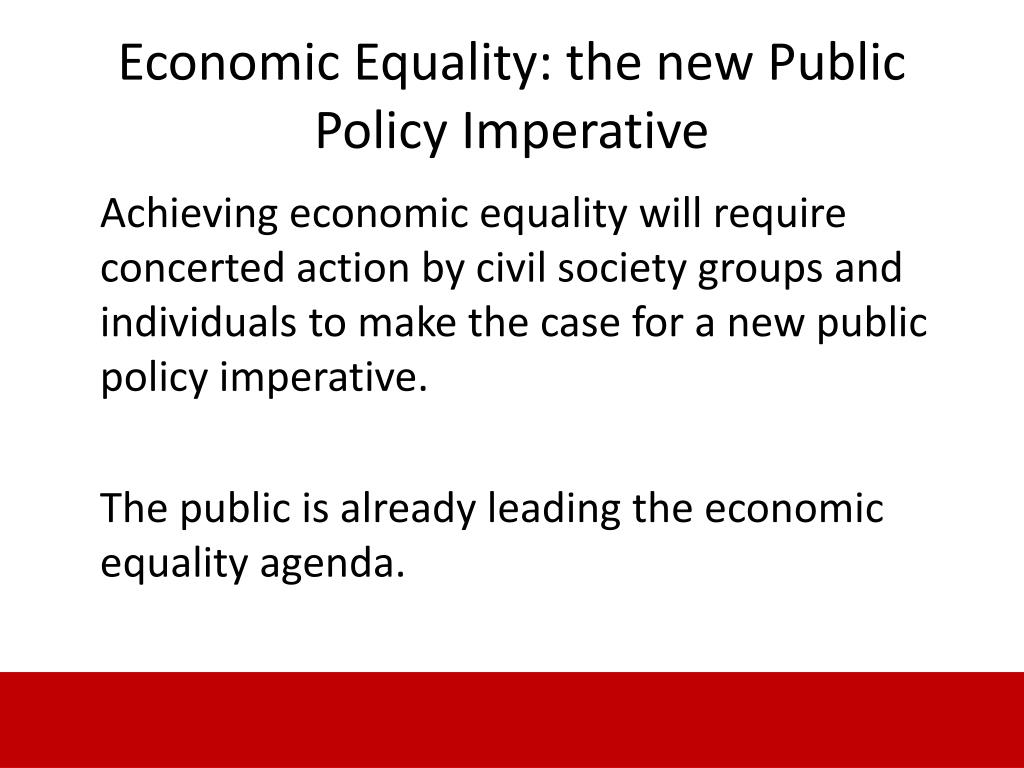 Economic Equality: the new Public Policy Imperative

Achieving economic equality will require concerted action by civil society groups and individuals to make the case for a new public policy imperative.

The public is already leading the economic equality agenda.